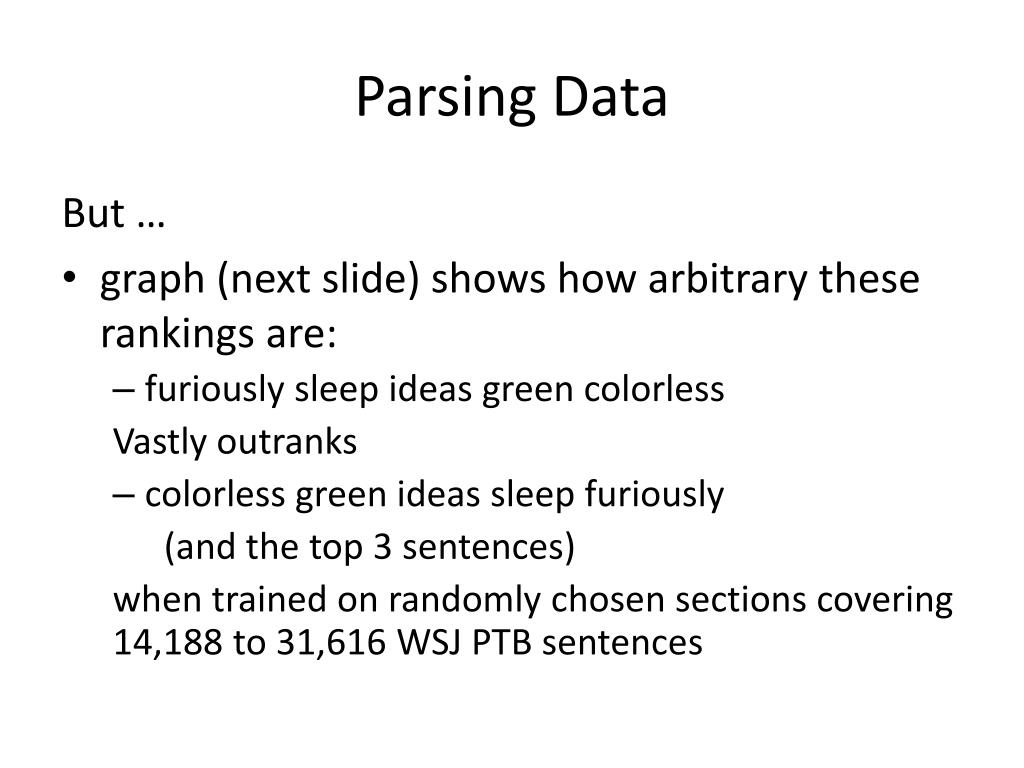 Parsing Data

But …

• graph (next slide) shows how arbitrary these rankings are:

– furiously sleep ideas green colorless

Vastly outranks

– colorless green ideas sleep furiously

(and the top 3 sentences)

when trained on randomly chosen sections covering 14,188 to 31,616 WSJ PTB sentences